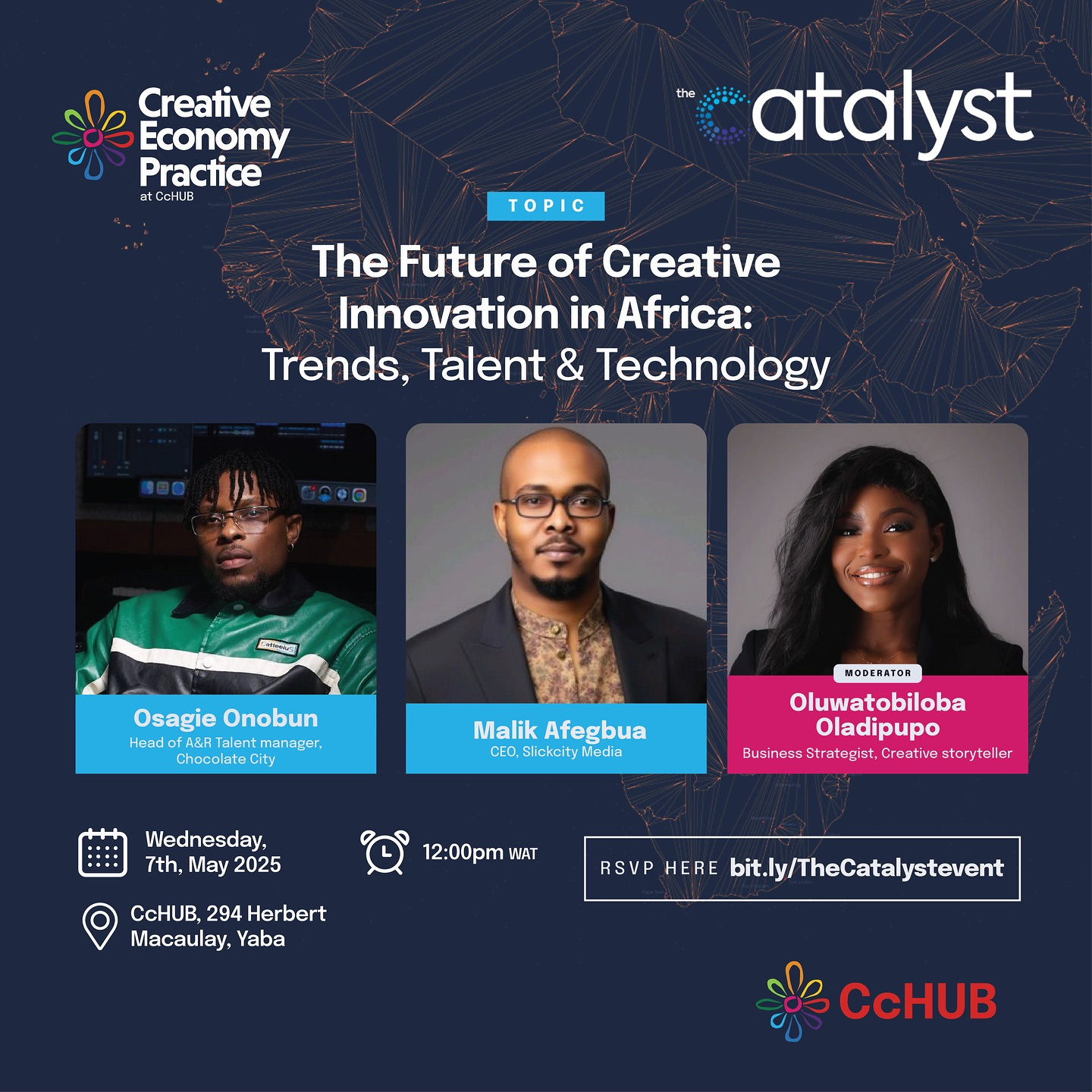 Creative Economy Practice
at CcHUB

the Catalyst

TOPIC

The Future of Creative Innovation in Africa:
Trends, Talent & Technology

Osagie Onobun
Head of A&R Talent manager, Chocolate City

Malik Afegbua
CEO, Slickcity Media

MODERATOR
Oluwatobiloba Oladipupo
Business Strategist, Creative storyteller

Wednesday, 7th, May 2025

12:00pm WAT

RSVP HERE bit.ly/TheCatalystevent

CcHUB, 294 Herbert Macaulay, Yaba

CcHUB